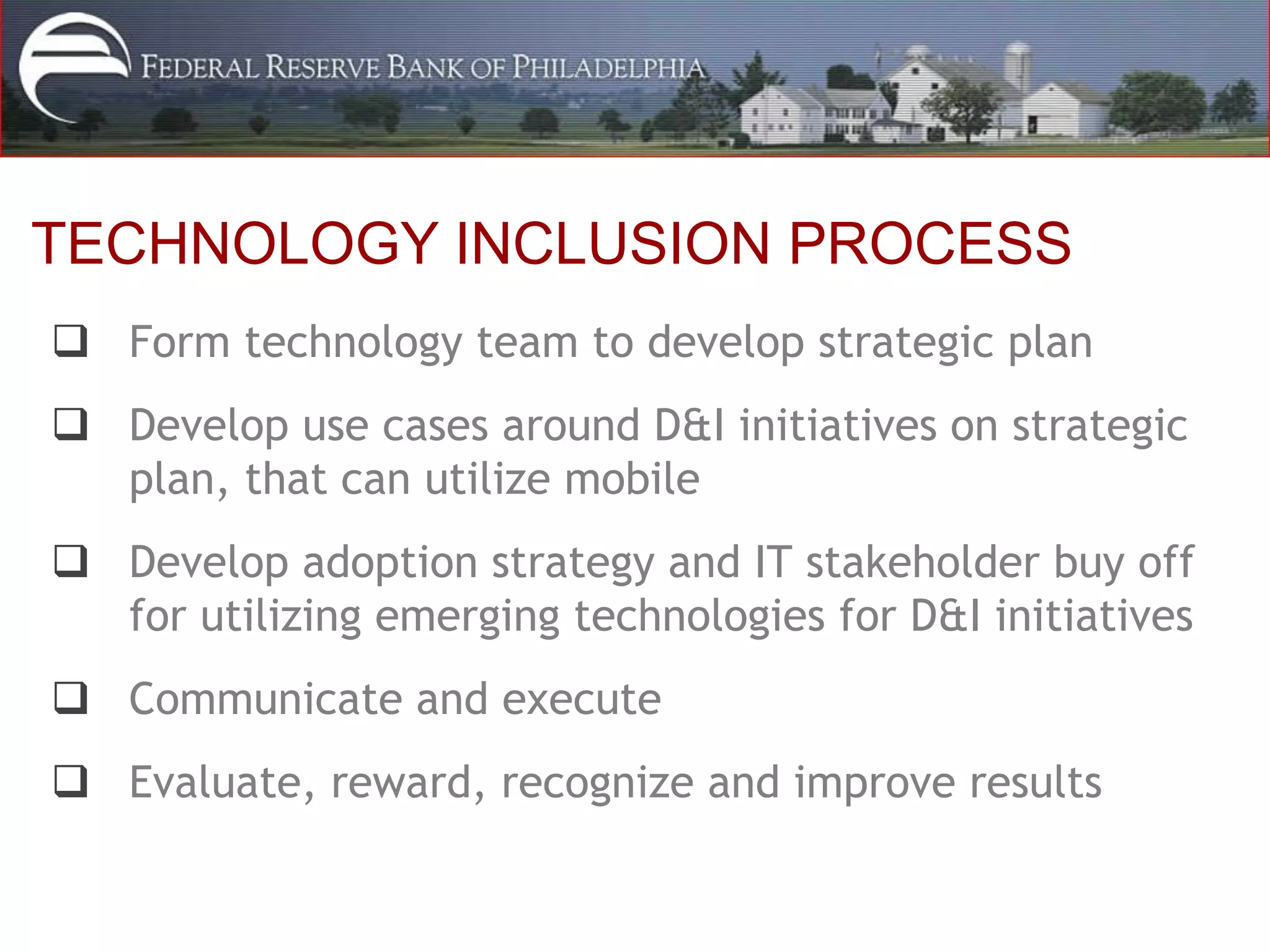 FEDERAL RESERVE BANK OF PHILADELPHIA

TECHNOLOGY INCLUSION PROCESS

❑ Form technology team to develop strategic plan

❑ Develop use cases around D&I initiatives on strategic plan, that can utilize mobile

❑ Develop adoption strategy and IT stakeholder buy off for utilizing emerging technologies for D&I initiatives

❑ Communicate and execute

❑ Evaluate, reward, recognize and improve results